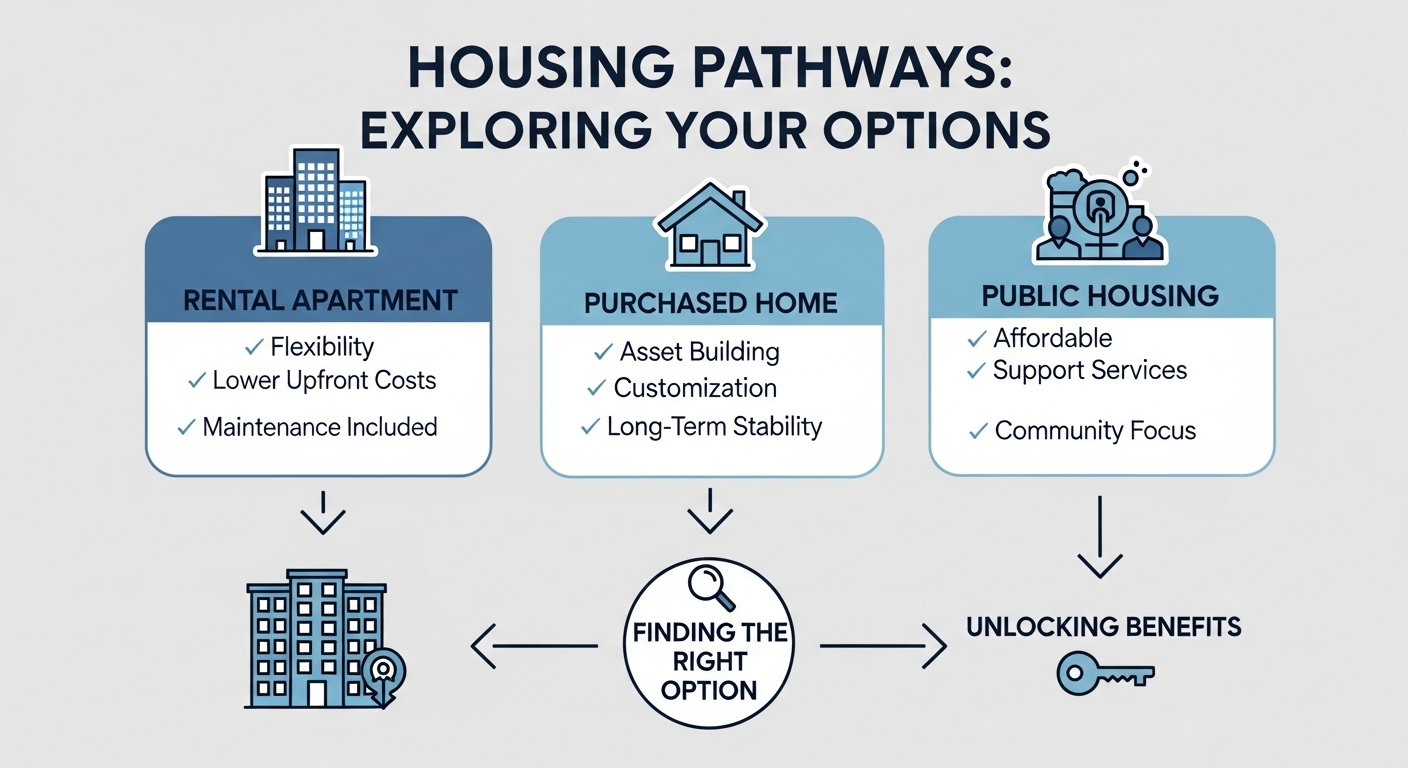 HOUSING PATHWAYS: EXPLORING YOUR OPTIONS

RENTAL APARTMENT
✓ Flexibility
✓ Lower Upfront Costs
✓ Maintenance Included

PURCHASED HOME
✓ Asset Building
✓ Customization
✓ Long-Term Stability

PUBLIC HOUSING
✓ Affordable
✓ Support Services
✓ Community Focus

FINDING THE RIGHT OPTION

UNLOCKING BENEFITS